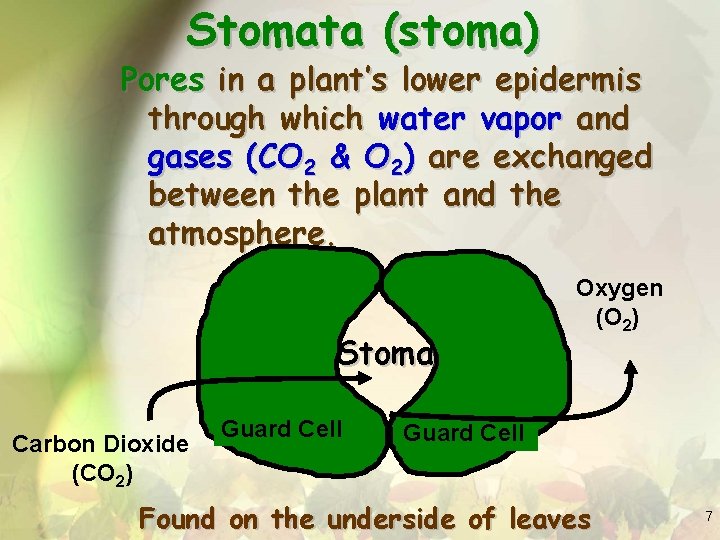 Stomata (stoma)

Pores in a plant's lower epidermis through which water vapor and gases ($CO_2$ & $O_2$) are exchanged between the plant and the atmosphere.

Oxygen ($O_2$)

Stoma

Guard Cell

Guard Cell

Carbon Dioxide ($CO_2$)

Found on the underside of leaves

7